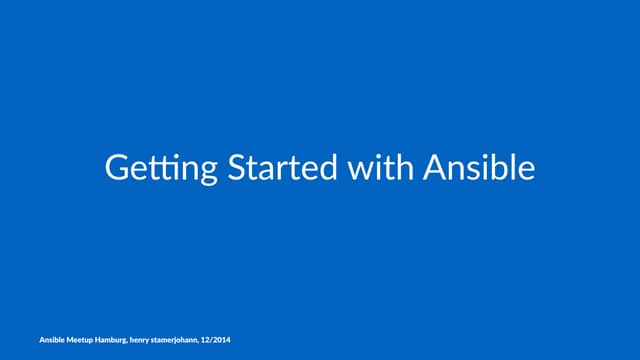 Getting Started with Ansible

Ansible Meetup Hamburg, henry stamerjohann, 12/2014